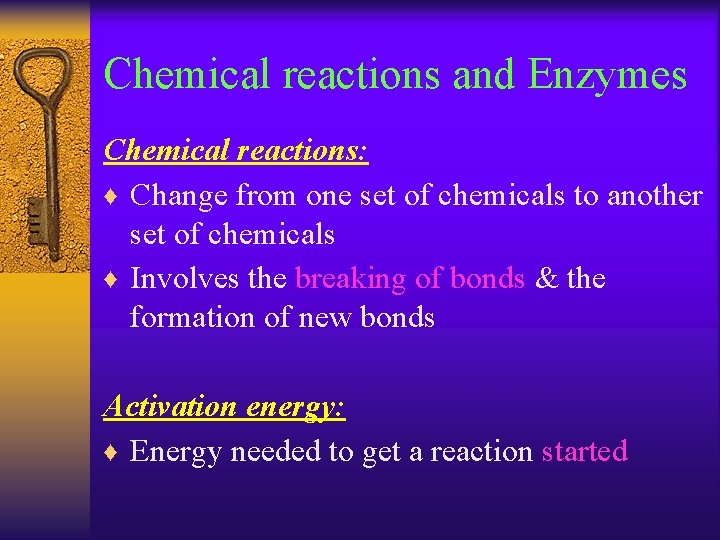 Chemical reactions and Enzymes

Chemical reactions:

♦ Change from one set of chemicals to another set of chemicals

♦ Involves the breaking of bonds & the formation of new bonds

Activation energy:

♦ Energy needed to get a reaction started